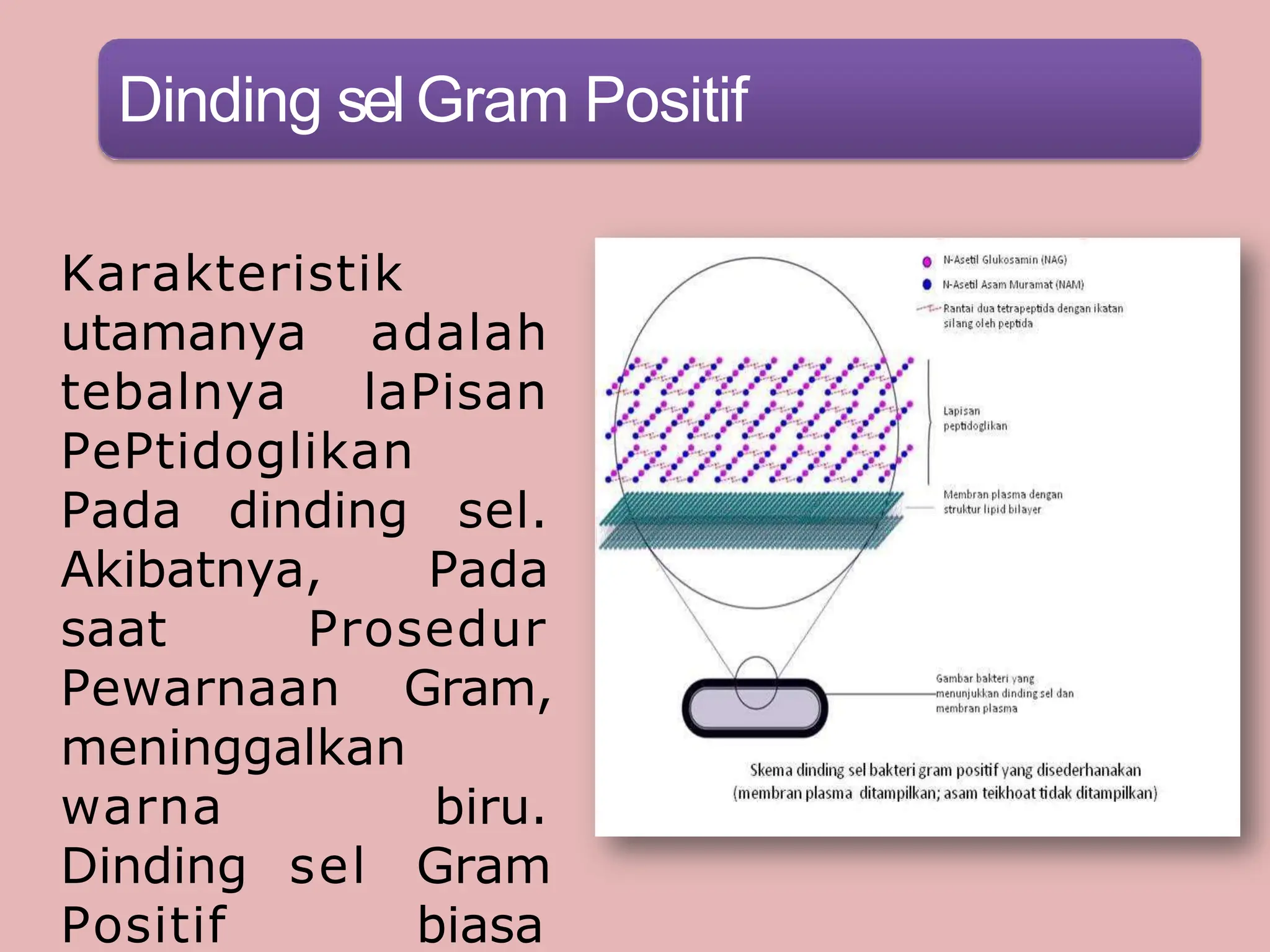 Dinding sel Gram Positif

Karakteristik utamanya adalah tebalnya laPisan PePtidoglikan Pada dinding sel. Akibatnya, Pada saat Prosedur Pewarnaan Gram, meninggalkan warna biru. Dinding sel Gram Positif biasa

N-Asetil Glukosamin (NAG)
N-Asetil Asam Muramat (NAM)
Rantai dua tetrapeptida dengan ikatan silang oleh peptida

Lapisan peptidoglikan

Membran plasma dengan struktur lipid bilayer

Gambar bakteri yang menunjukkan dinding sel dan membran plasma

Skema dinding sel bakteri gram positif yang disederhanakan (membran plasma ditampilkan; asam teikhoat tidak ditampilkan)